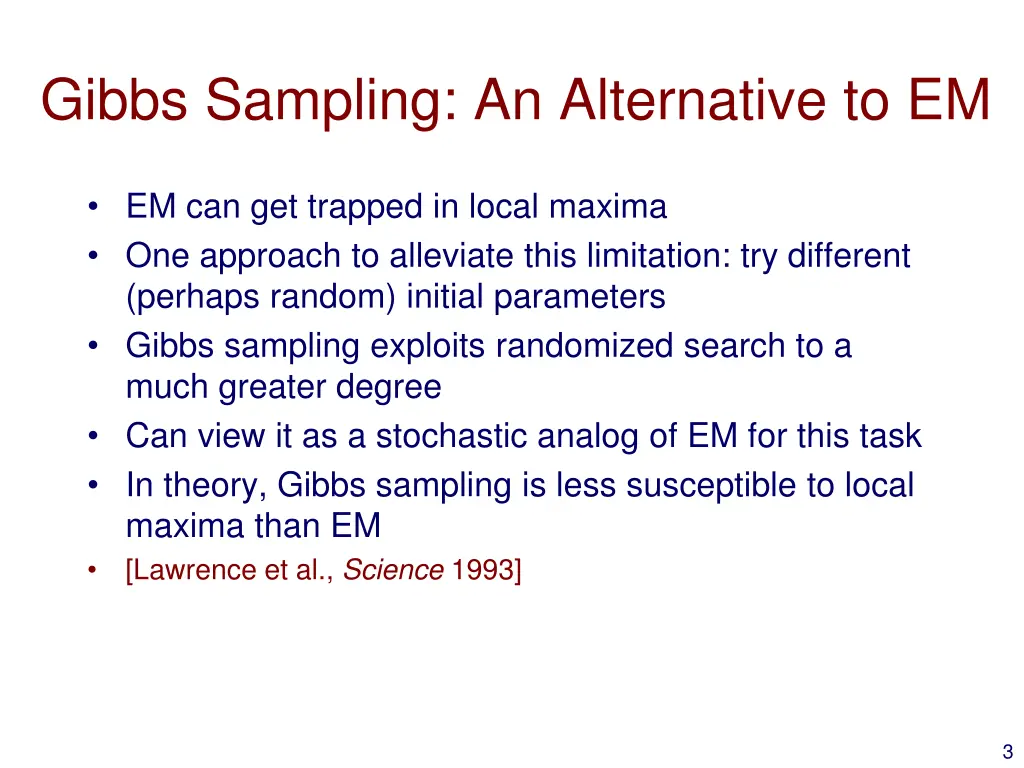 Gibbs Sampling: An Alternative to EM

• EM can get trapped in local maxima
• One approach to alleviate this limitation: try different (perhaps random) initial parameters
• Gibbs sampling exploits randomized search to a much greater degree
• Can view it as a stochastic analog of EM for this task
• In theory, Gibbs sampling is less susceptible to local maxima than EM
• [Lawrence et al., Science 1993]

3